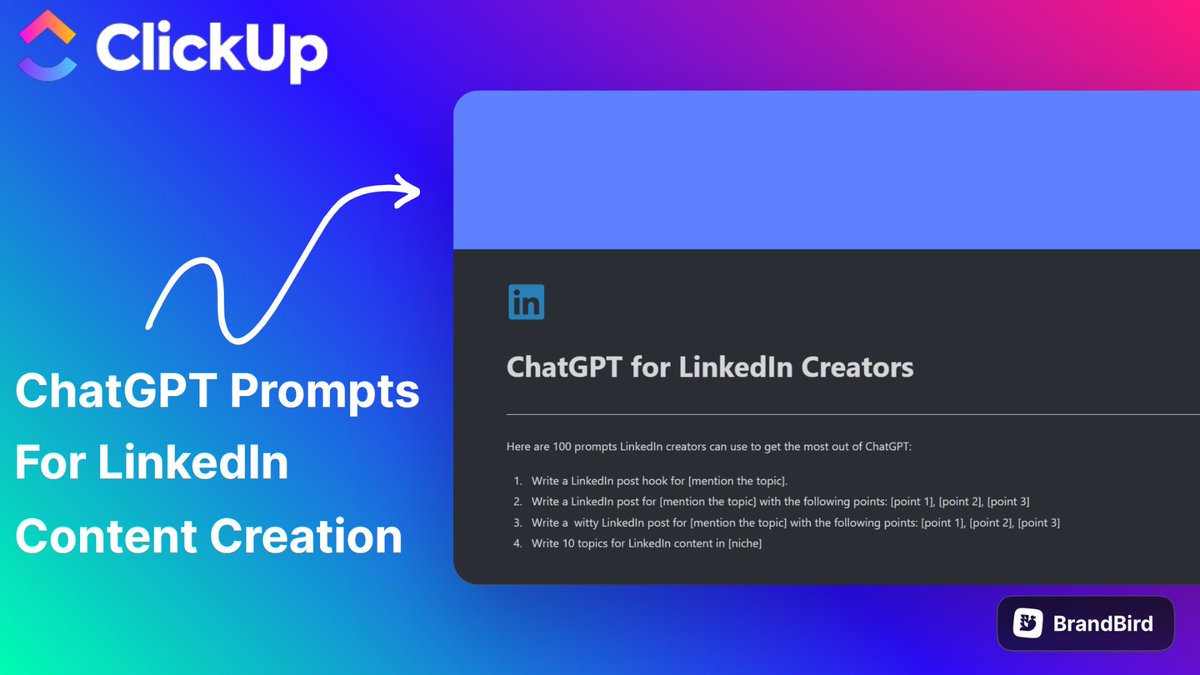 ClickUp

ChatGPT Prompts For LinkedIn Content Creation

in

ChatGPT for LinkedIn Creators

Here are 100 prompts LinkedIn creators can use to get the most out of ChatGPT:

1. Write a LinkedIn post hook for [mention the topic].
2. Write a LinkedIn post for [mention the topic] with the following points: [point 1], [point 2], [point 3]
3. Write a witty LinkedIn post for [mention the topic] with the following points: [point 1], [point 2], [point 3]
4. Write 10 topics for LinkedIn content in [niche]

BrandBird